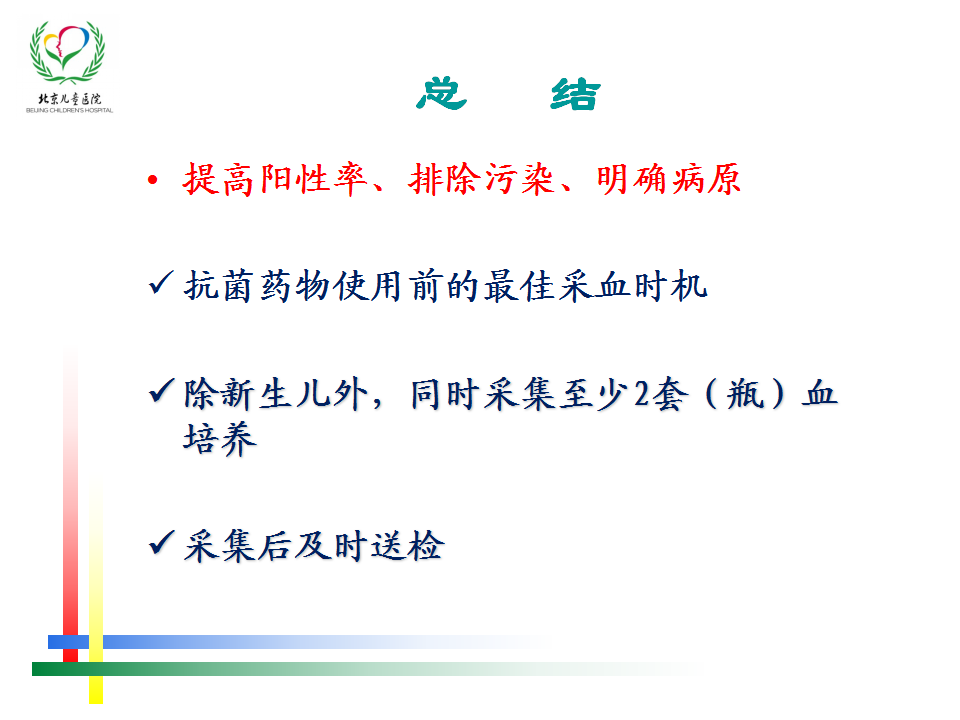 北京儿童医院
BEIJING CHILDREN'S HOSPITAL

总　结

• 提高阳性率、排除污染、明确病原

✓ 抗菌药物使用前的最佳采血时机

✓ 除新生儿外，同时采集至少2套（瓶）血培养

✓ 采集后及时送检